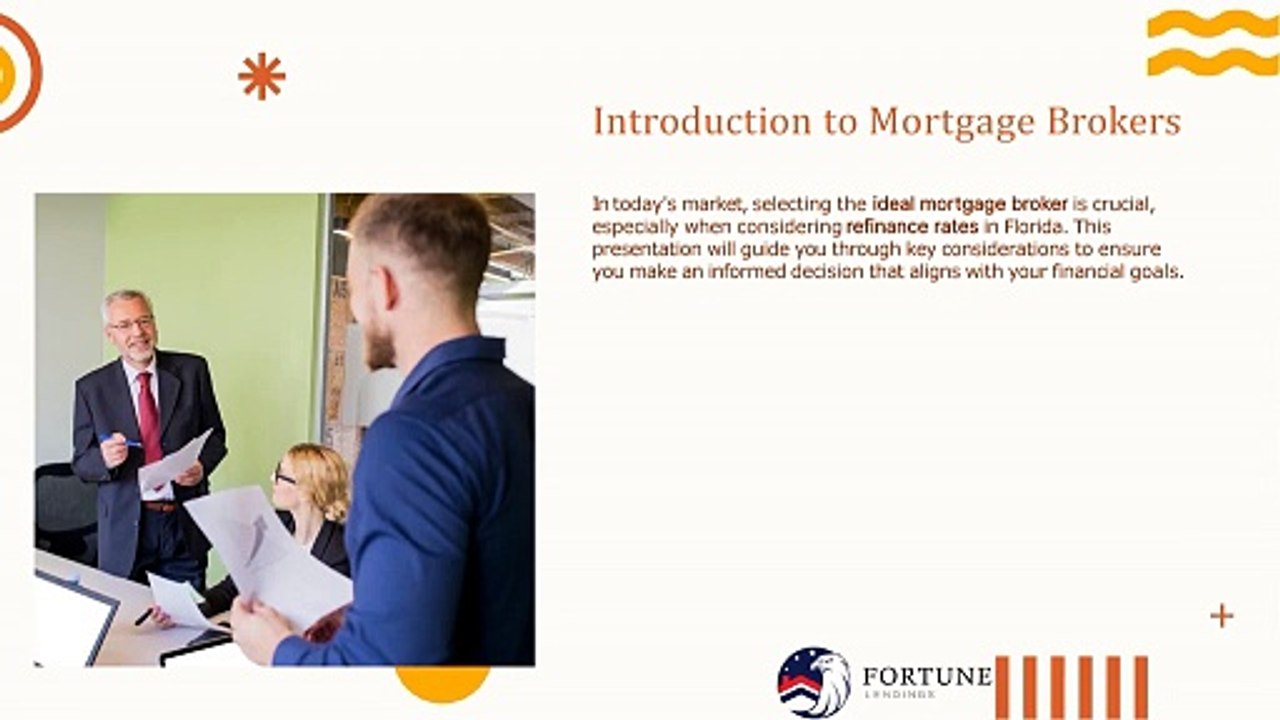 Introduction to Mortgage Brokers

In today's market, selecting the ideal mortgage broker is crucial, especially when considering refinance rates in Florida. This presentation will guide you through key considerations to ensure you make an informed decision that aligns with your financial goals.

FORTUNE
LENDINGS